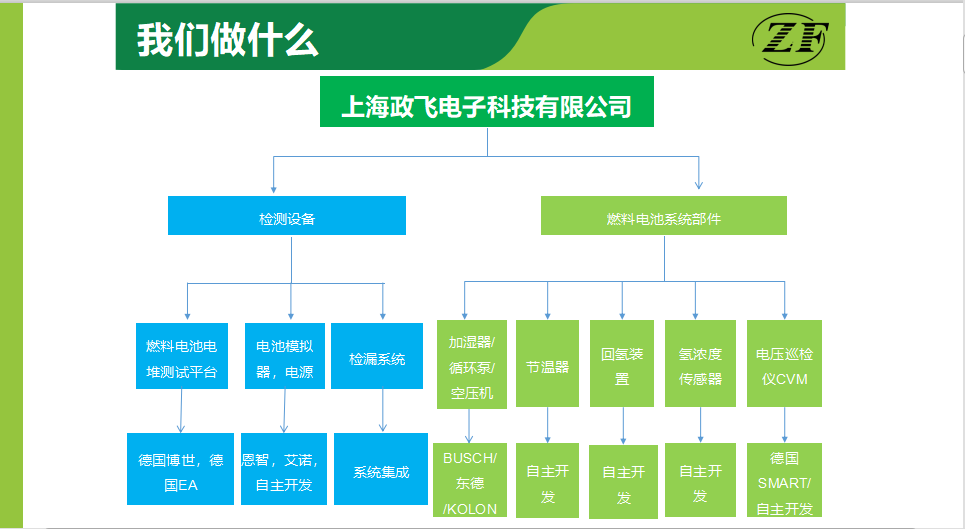 我们做什么

ZF

上海政飞电子科技有限公司

检测设备

燃料电池系统部件

燃料电池电堆测试平台

电池模拟器，电源

检漏系统

加湿器/循环泵/空压机

节温器

回氢装置

氢浓度传感器

电压巡检仪CVM

德国博世，德国EA

恩智，艾诺，自主开发

系统集成

BUSCH/东德/KOLON

自主开发

自主开发

自主开发

德国SMART/自主开发